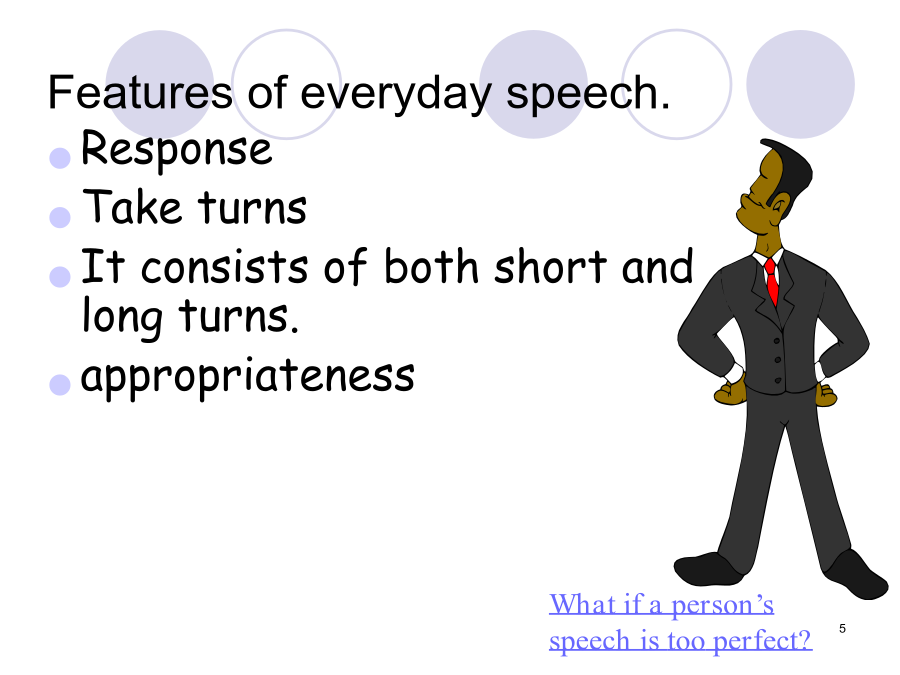 Features of everyday speech.

- Response
- Take turns
- It consists of both short and long turns.
- appropriateness

What if a person's speech is too perfect?

5